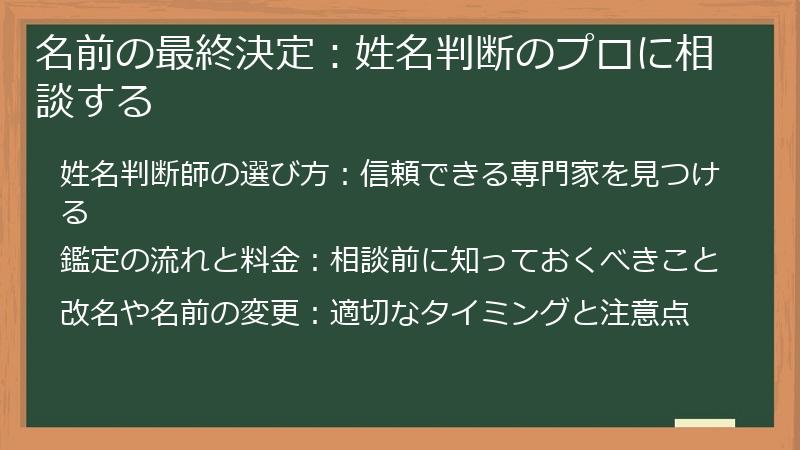 名前の最終決定：姓名判断のプロに相談する

姓名判断師の選び方：信頼できる専門家を見つける

鑑定の流れと料金：相談前に知っておくべきこと

改名や名前の変更：適切なタイミングと注意点